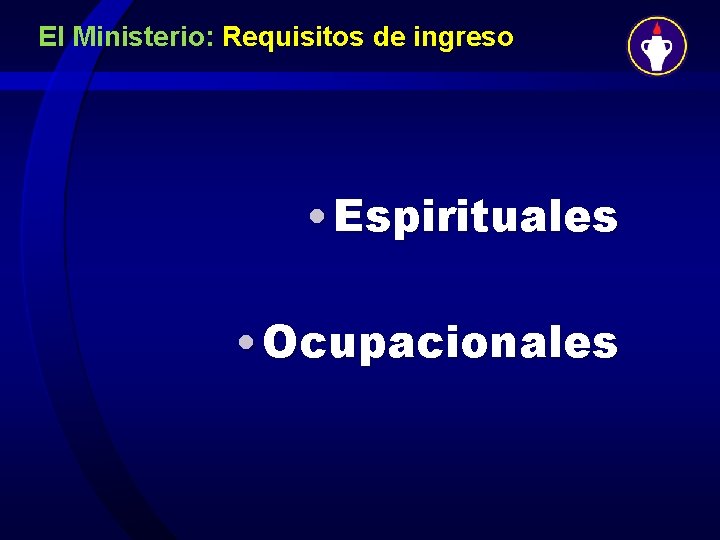 El Ministerio: Requisitos de ingreso

• Espirituales

• Ocupacionales